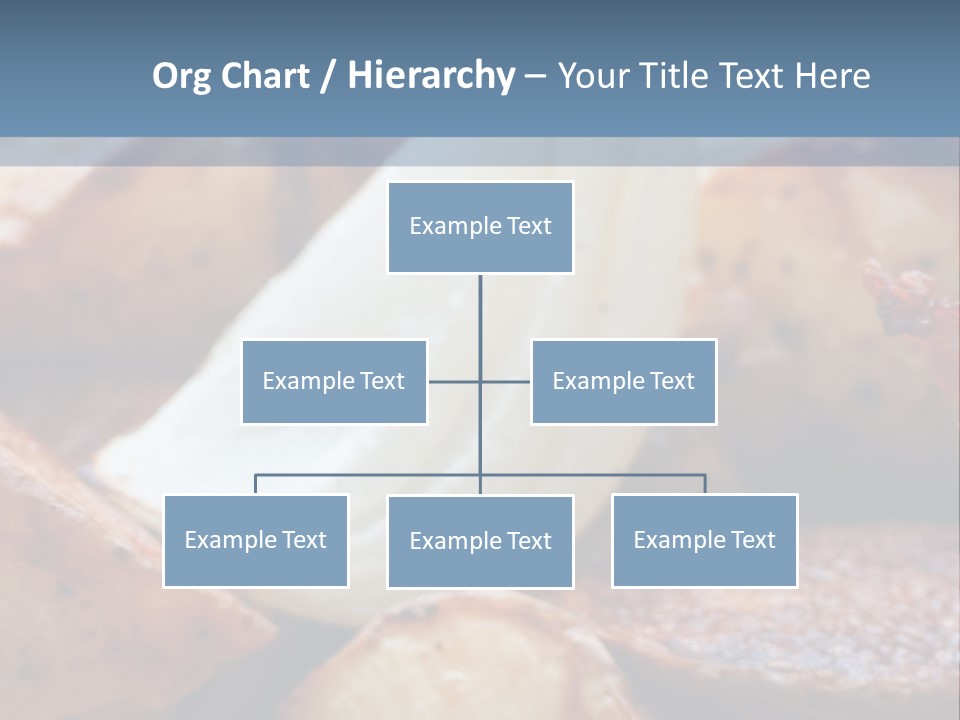 Org Chart / Hierarchy – Your Title Text Here

Example Text

Example Text

Example Text

Example Text

Example Text

Example Text